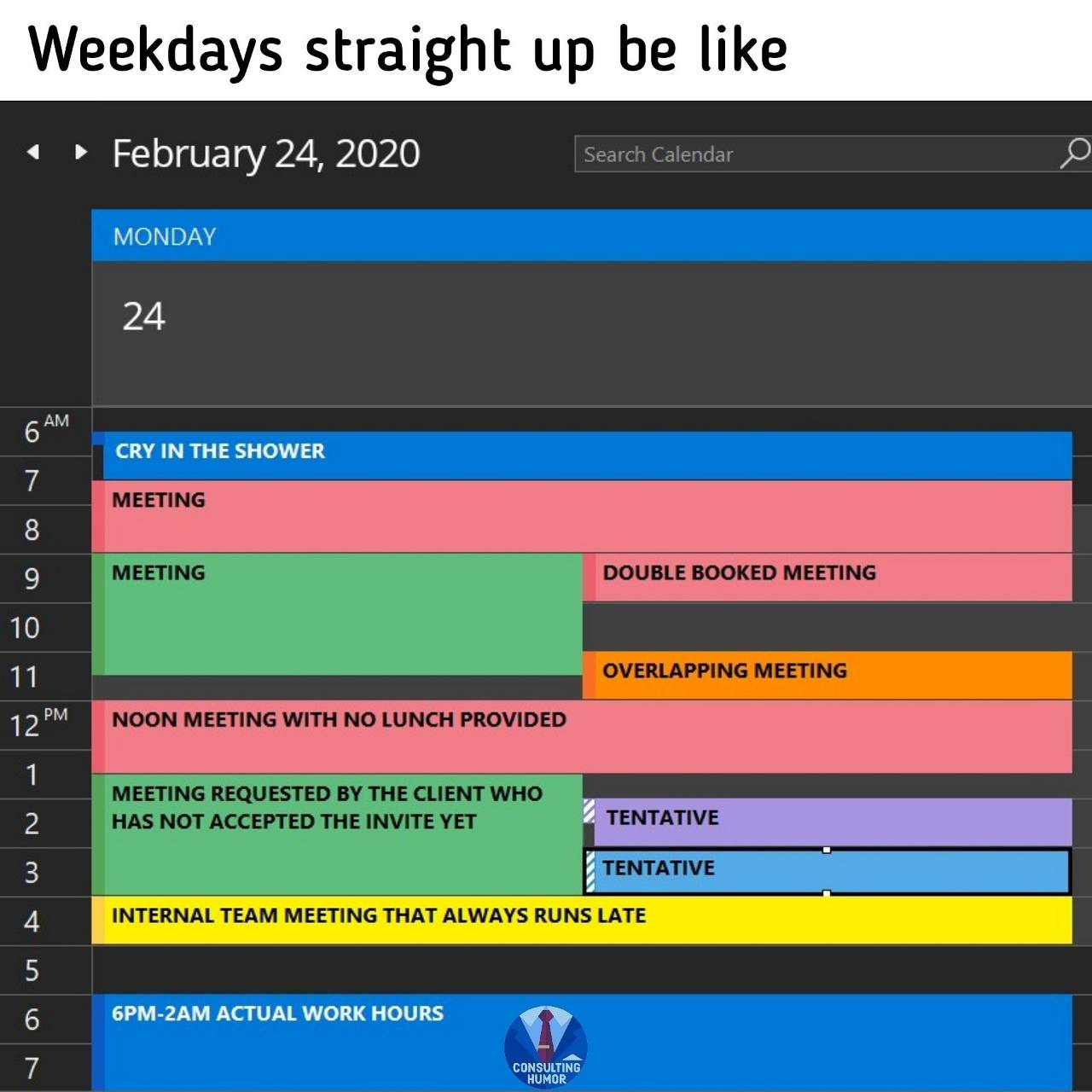 Weekdays straight up be like

February 24, 2020

Search Calendar

MONDAY

24

6 AM
7
8
9
10
11
12 PM
1
2
3
4
5
6
7

CRY IN THE SHOWER

MEETING

MEETING

DOUBLE BOOKED MEETING

OVERLAPPING MEETING

NOON MEETING WITH NO LUNCH PROVIDED

MEETING REQUESTED BY THE CLIENT WHO HAS NOT ACCEPTED THE INVITE YET

TENTATIVE

TENTATIVE

INTERNAL TEAM MEETING THAT ALWAYS RUNS LATE

6PM-2AM ACTUAL WORK HOURS

CONSULTING HUMOR